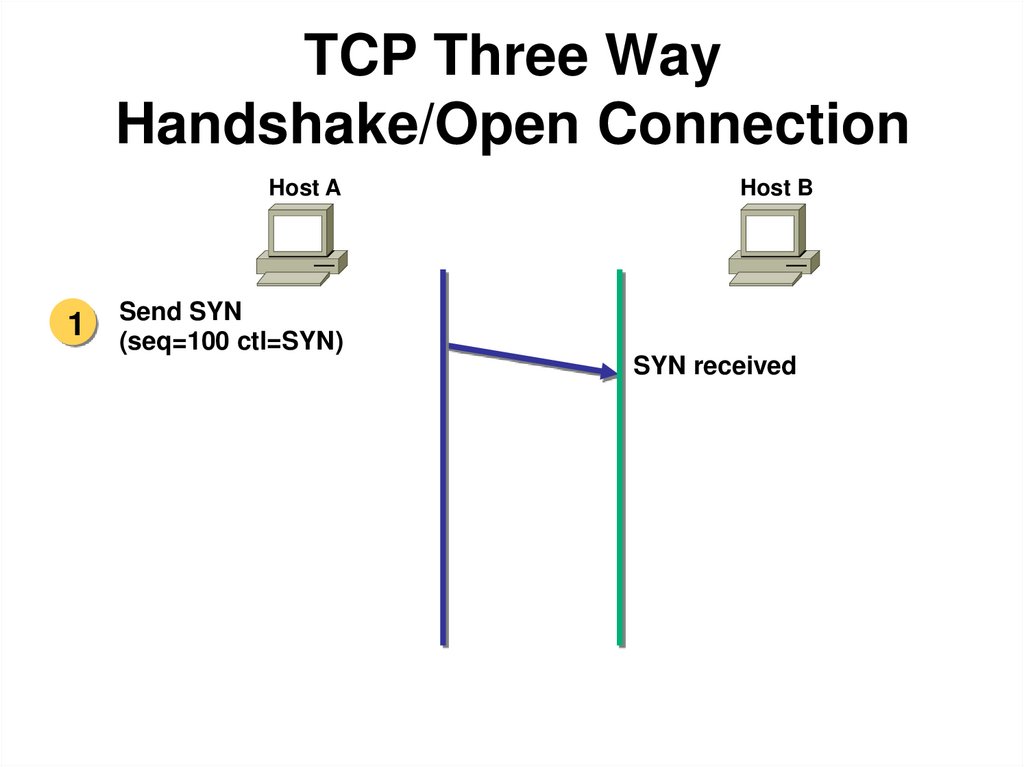 TCP Three Way Handshake/Open Connection

Host A

Host B

1

Send SYN
(seq=100 ctl=SYN)

SYN received